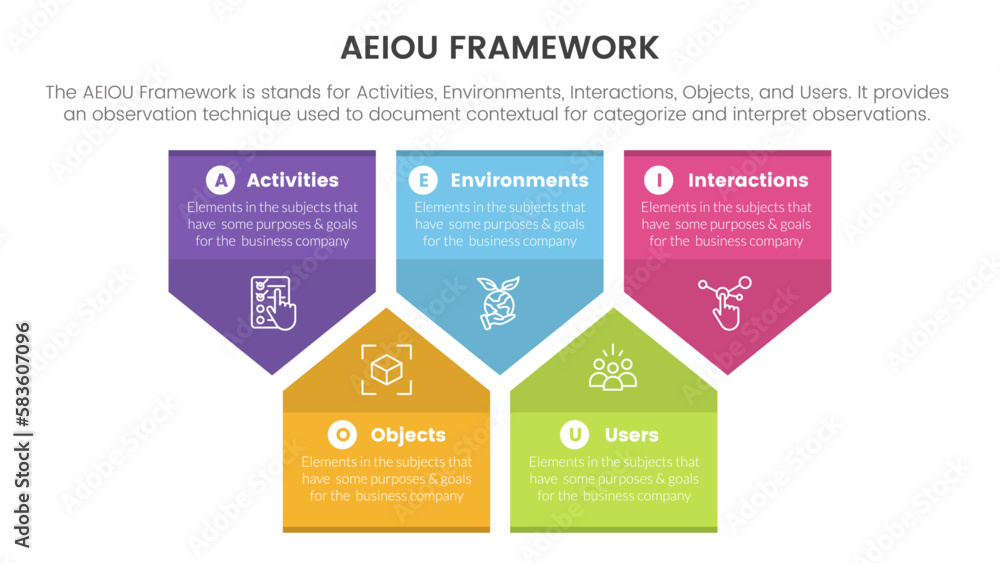 AEIOU FRAMEWORK

The AEIOU Framework is stands for Activities, Environments, Interactions, Objects, and Users. It provides an observation technique used to document contextual for categorize and interpret observations.

A Activities
Elements in the subjects that have some purposes & goals for the business company

E Environments
Elements in the subjects that have some purposes & goals for the business company

I Interactions
Elements in the subjects that have some purposes & goals for the business company

O Objects
Elements in the subjects that have some purposes & goals for the business company

U Users
Elements in the subjects that have some purposes & goals for the business company

Adobe Stock | #583607096